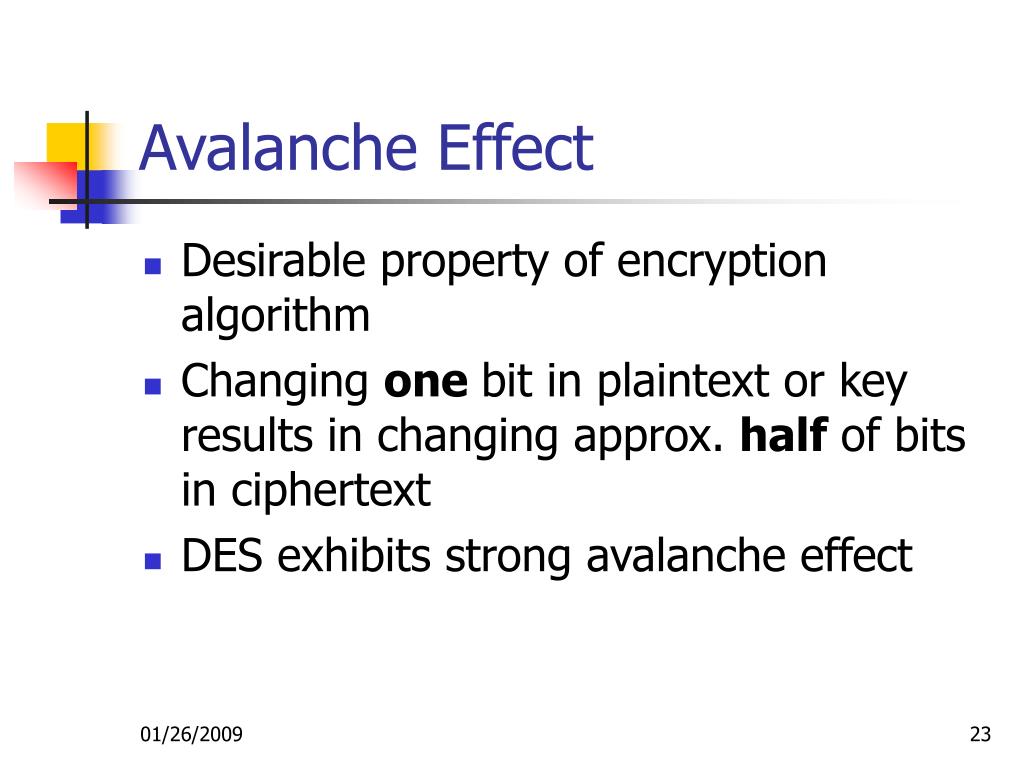 Avalanche Effect

- Desirable property of encryption algorithm
- Changing **one** bit in plaintext or key results in changing approx. **half** of bits in ciphertext
- DES exhibits strong avalanche effect

01/26/2009

23